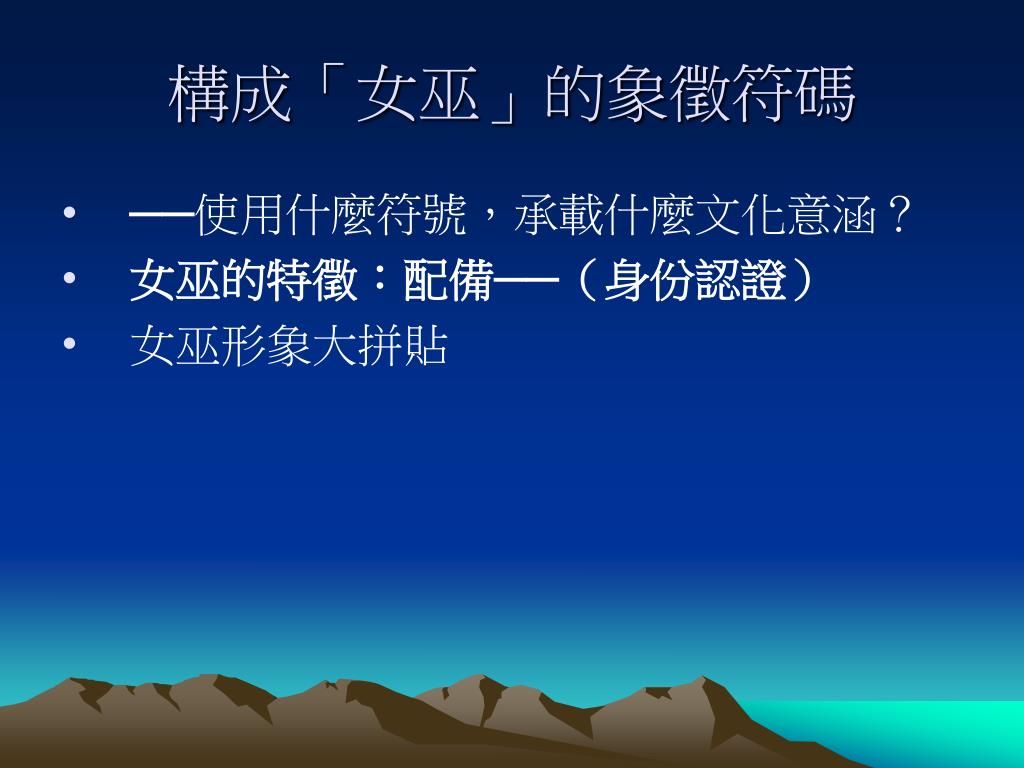 構成「女巫」的象徵符碼

• ──使用什麼符號，承載什麼文化意涵？
• 女巫的特徵：配備──（身份認證）
• 女巫形象大拼貼